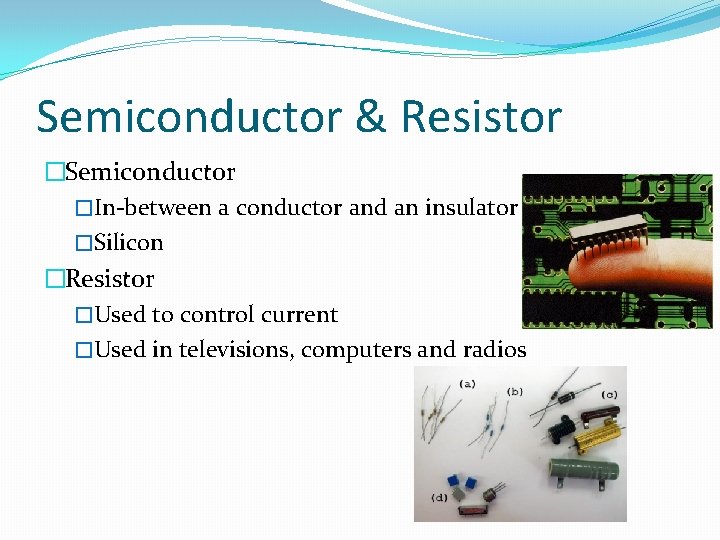 Semiconductor & Resistor

□Semiconductor

□In-between a conductor and an insulator

□Silicon

□Resistor

□Used to control current

□Used in televisions, computers and radios

(a)

(b)

(c)

(d)